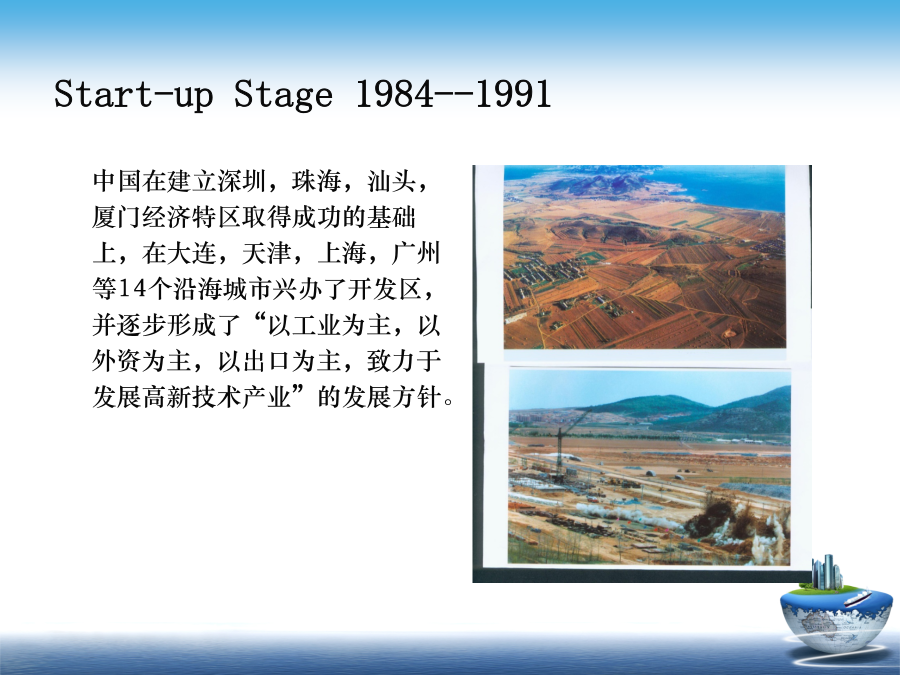 Start-up Stage 1984--1991

中国在建立深圳，珠海，汕头，厦门经济特区取得成功的基础上，在大连，天津，上海，广州等14个沿海城市兴办了开发区，并逐步形成了“以工业为主，以外资为主，以出口为主，致力于发展高新技术产业”的发展方针。